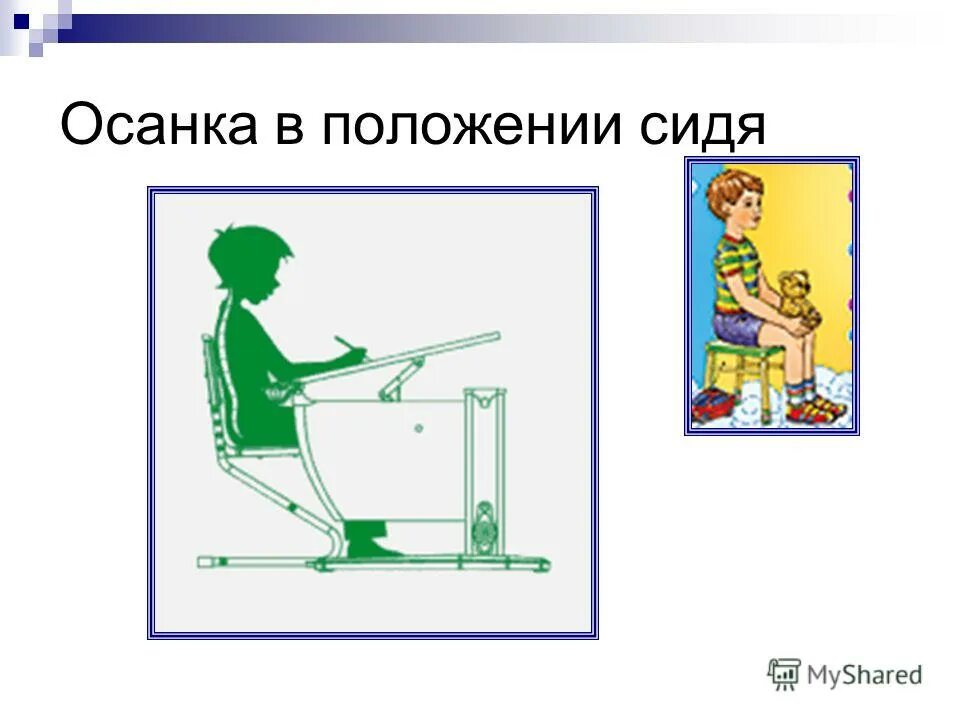 Осанка в положении сидя

MyShared